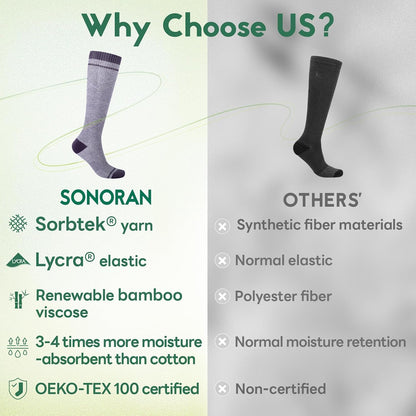 Why Choose US?

SONORAN

Sorbtek® yarn

Lycra® elastic

Renewable bamboo viscose

3-4 times more moisture -absorbent than cotton

OEKO-TEX 100 certified

OTHERS'

Synthetic fiber materials

Normal elastic

Polyester fiber

Normal moisture retention

Non-certified